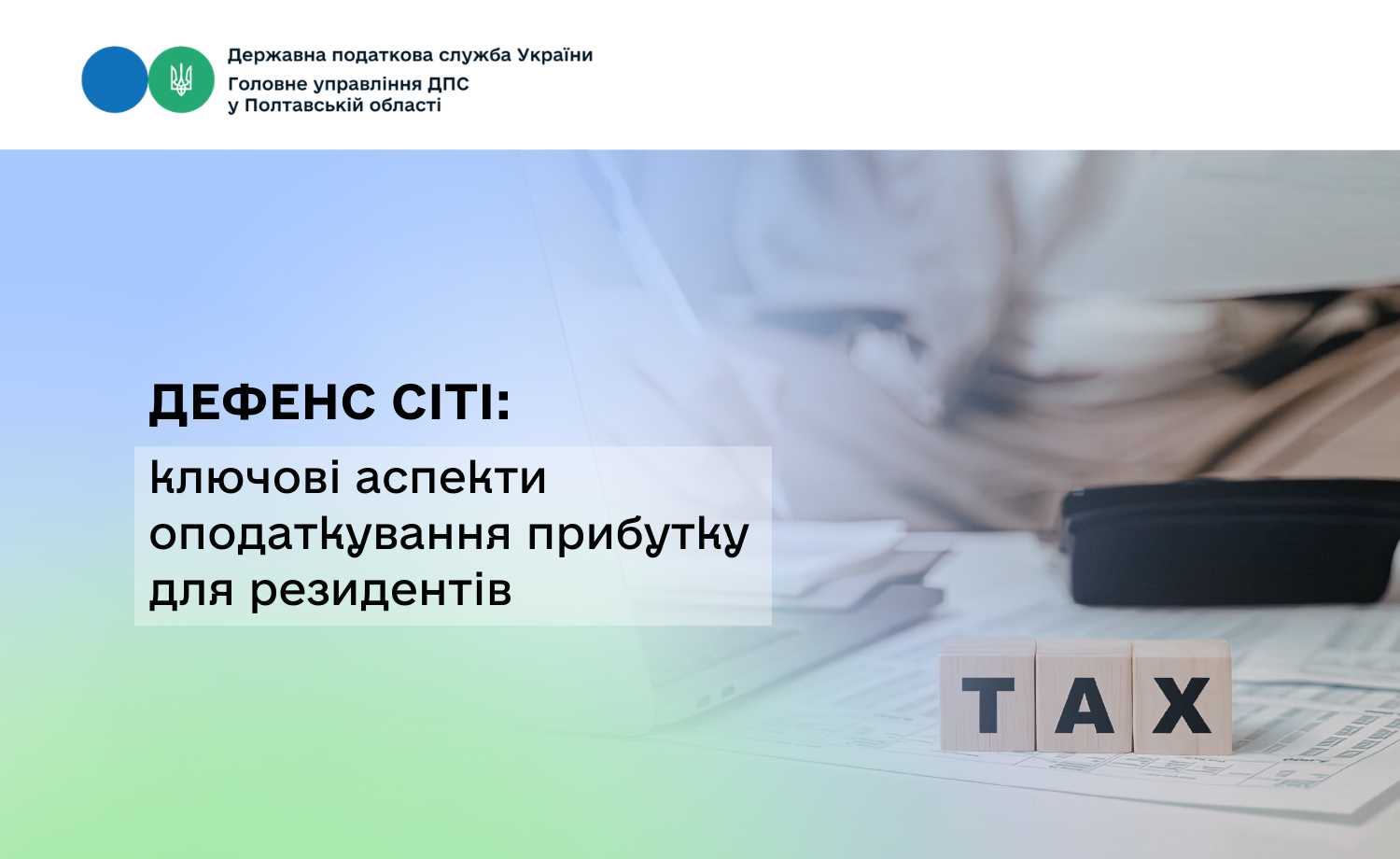 Державна податкова служба України
Головне управління ДПС
у Полтавській області

ДЕФЕНС СІТІ:

ключові аспекти оподаткування прибутку для резидентів

TAX